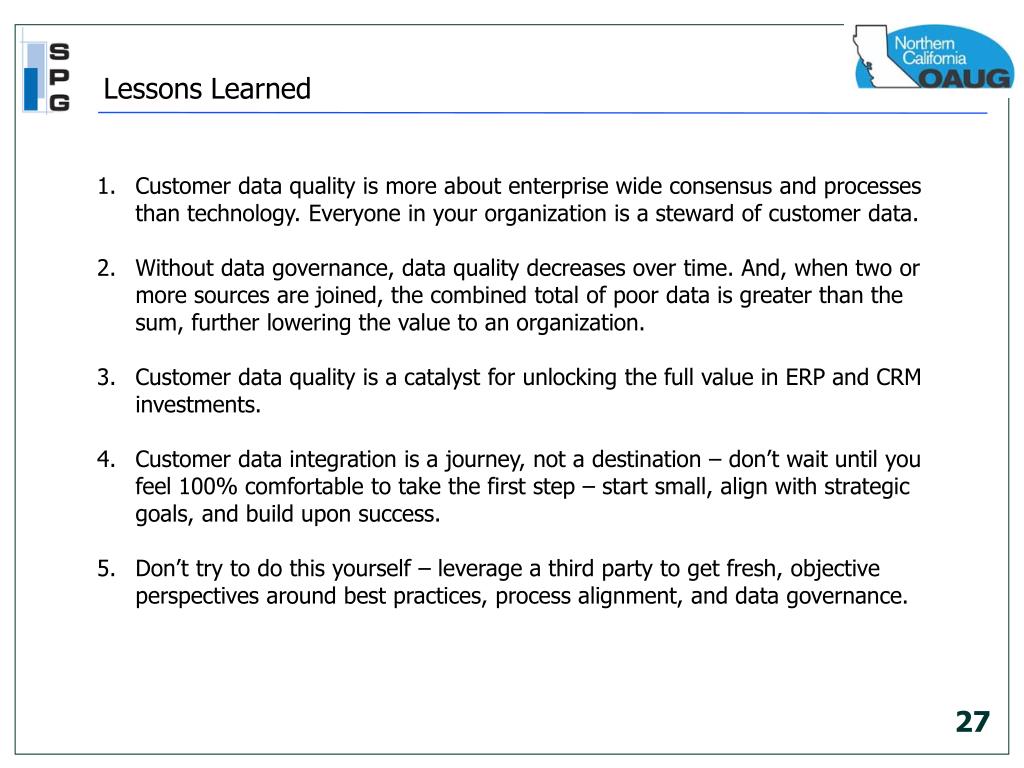 S
P
G

Lessons Learned

Northern
California
OAUG

1. Customer data quality is more about enterprise wide consensus and processes than technology. Everyone in your organization is a steward of customer data.

2. Without data governance, data quality decreases over time. And, when two or more sources are joined, the combined total of poor data is greater than the sum, further lowering the value to an organization.

3. Customer data quality is a catalyst for unlocking the full value in ERP and CRM investments.

4. Customer data integration is a journey, not a destination – don't wait until you feel 100% comfortable to take the first step – start small, align with strategic goals, and build upon success.

5. Don't try to do this yourself – leverage a third party to get fresh, objective perspectives around best practices, process alignment, and data governance.

27